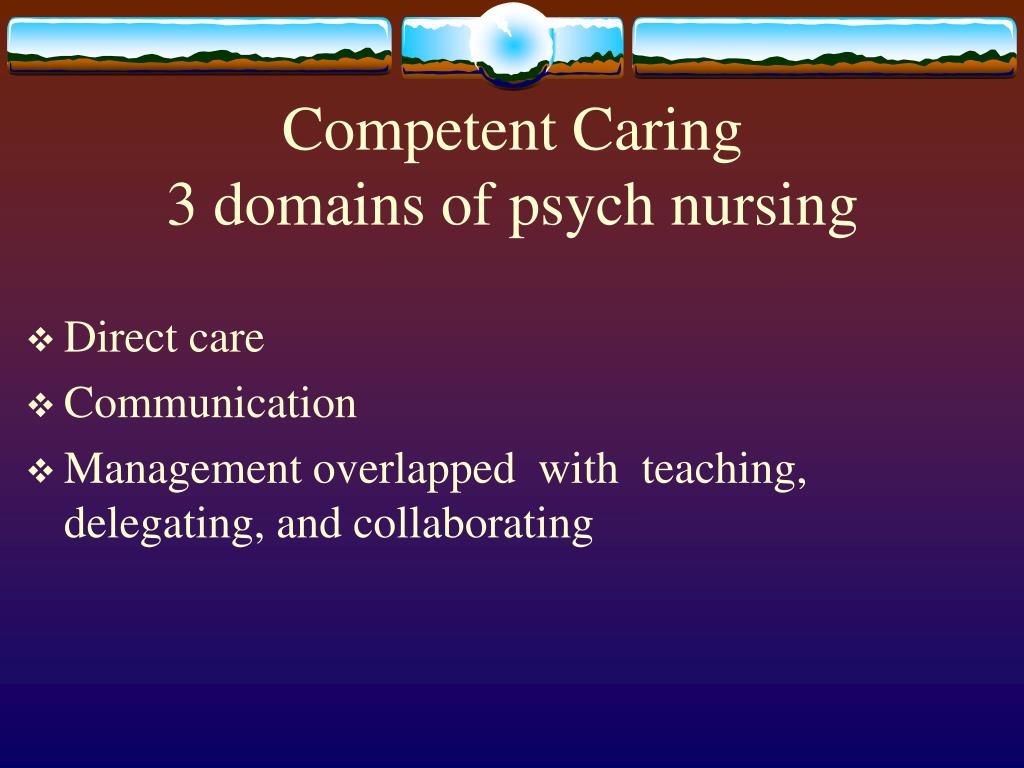 Competent Caring
3 domains of psych nursing

❖ Direct care
❖ Communication
❖ Management overlapped with teaching, delegating, and collaborating